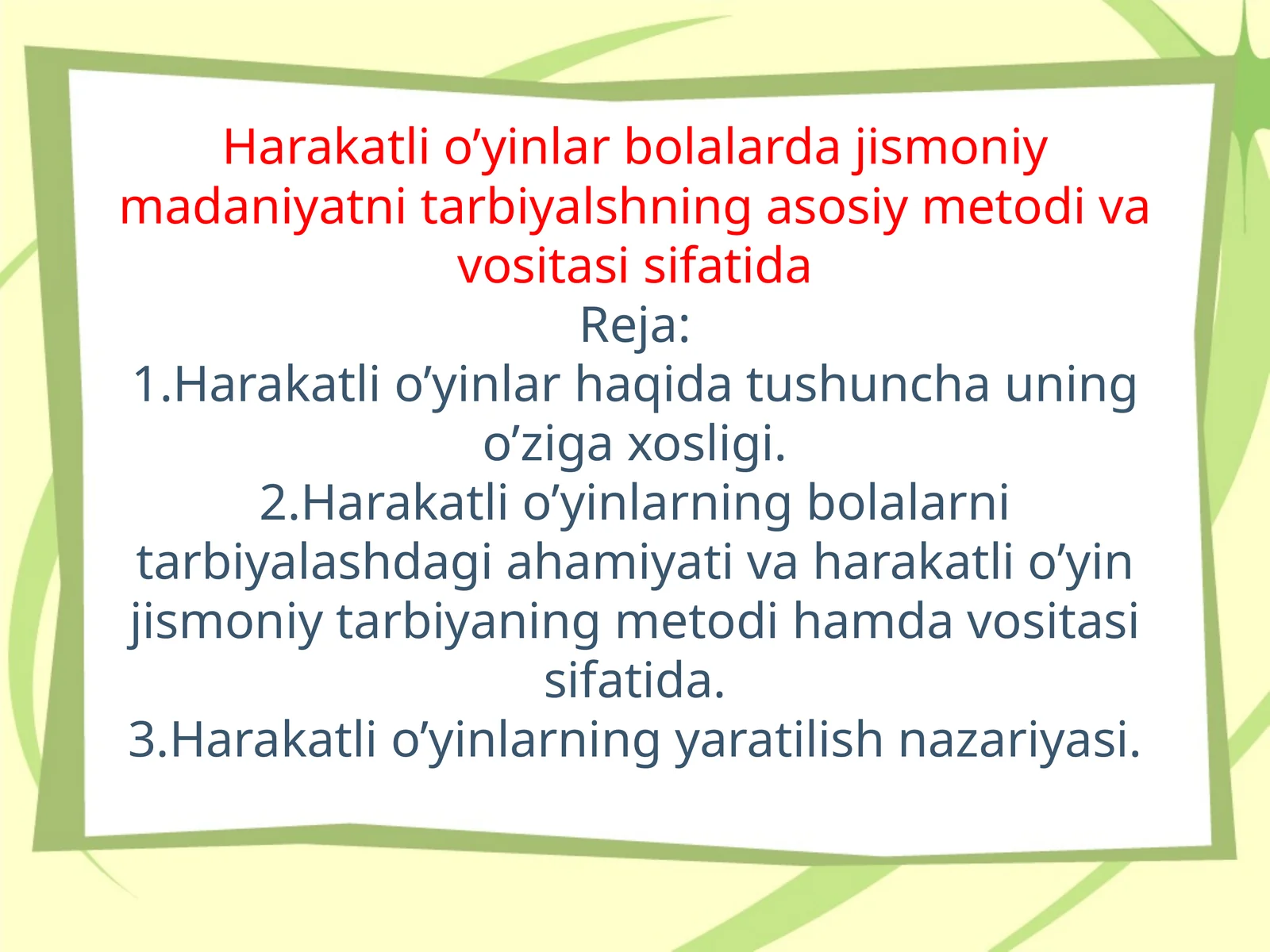 Harakatli o’yinlar bolalarda jismoniy madaniyatni tarbiyalshning asosiy metodi va vositasi sifatida

Reja:

1.Harakatli o’yinlar haqida tushuncha uning o’ziga xosligi.

2.Harakatli o’yinlarning bolalarni tarbiyalashdagi ahamiyati va harakatli o’yin jismoniy tarbiyaning metodi hamda vositasi sifatida.

3.Harakatli o’yinlarning yaratilish nazariyasi.